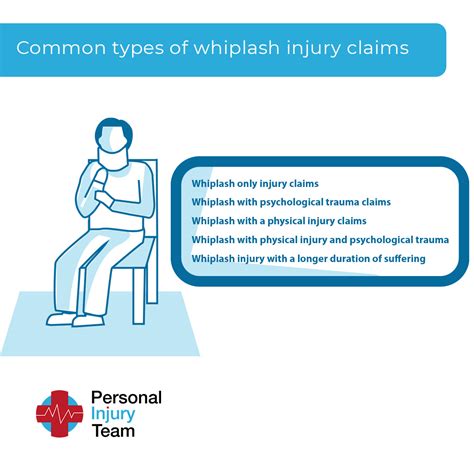 Common types of whiplash injury claims

Whiplash only injury claims
Whiplash with psychological trauma claims
Whiplash with a physical injury claims
Whiplash with physical injury and psychological trauma
Whiplash injury with a longer duration of suffering

Personal
Injury
Team